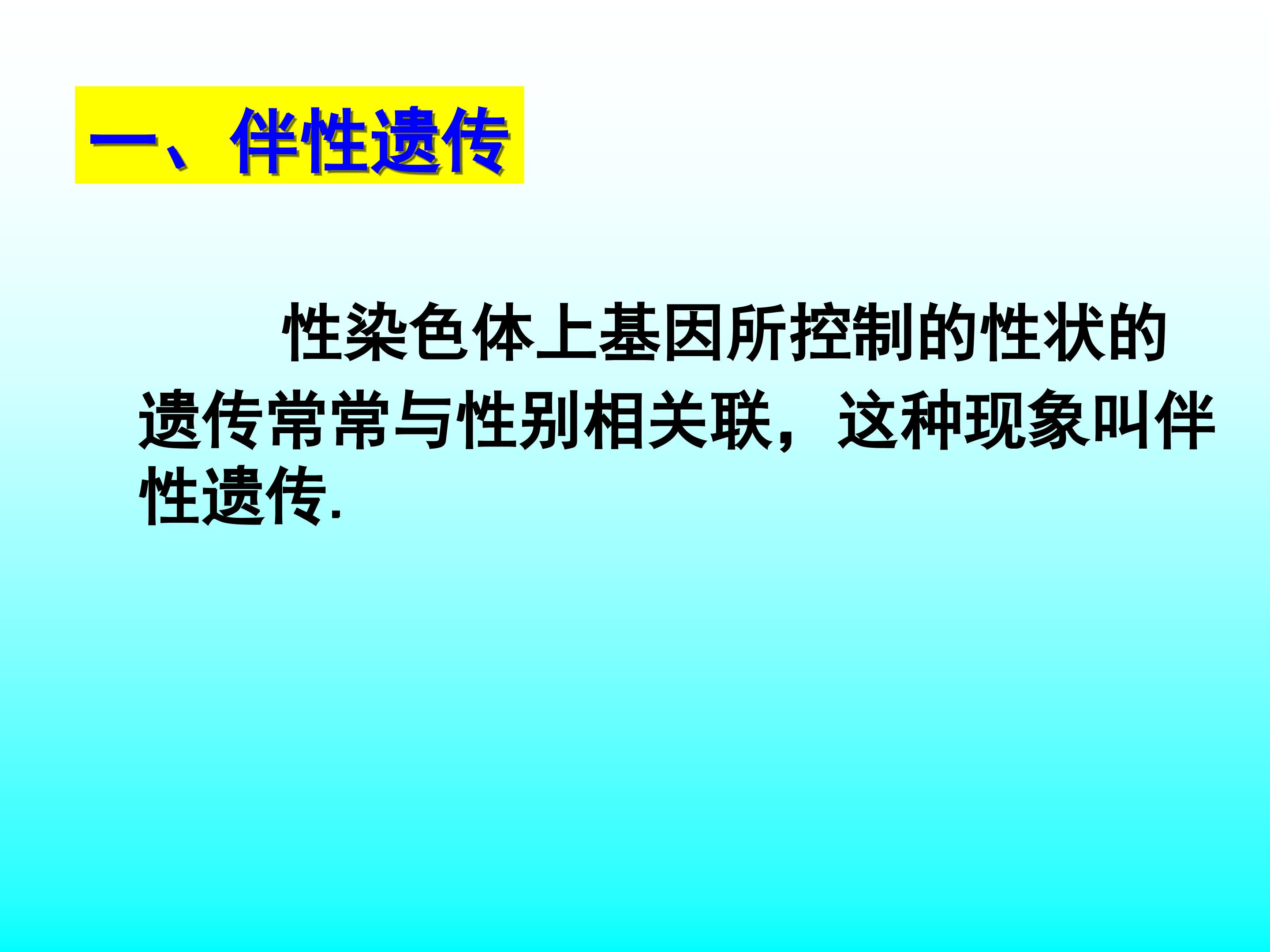 一、伴性遗传

性染色体上基因所控制的性状的遗传常常与性别相关联，这种现象叫伴性遗传.